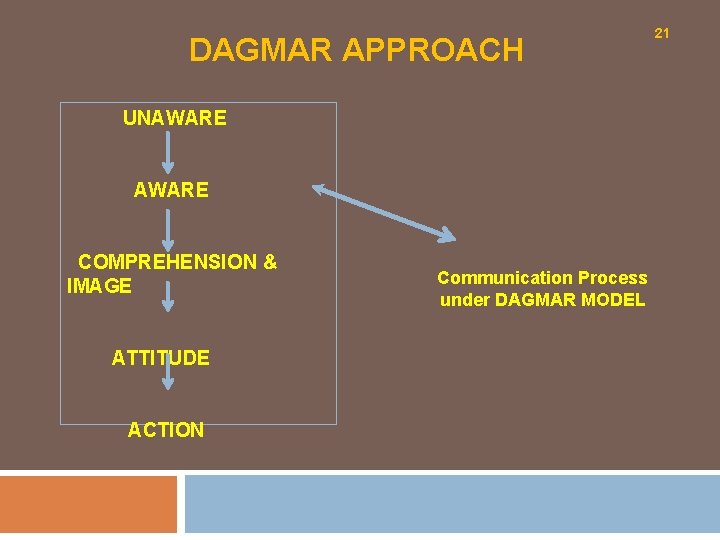 DAGMAR APPROACH

21

UNAWARE

AWARE

COMPREHENSION & IMAGE

ATTITUDE

ACTION

Communication Process under DAGMAR MODEL